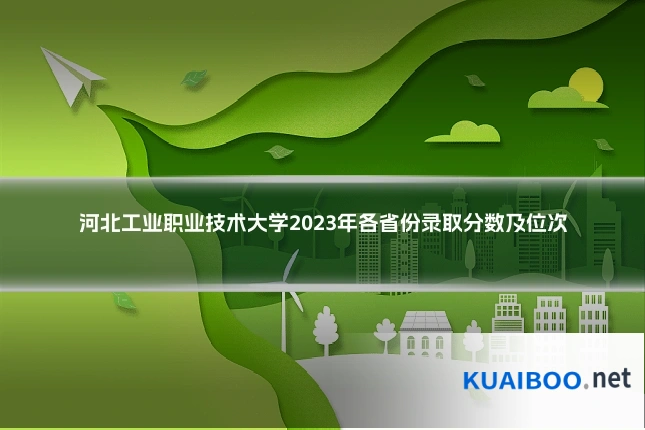 河北工业职业技术大学2023年各省份录取分数及位次

KUAIBOO.net